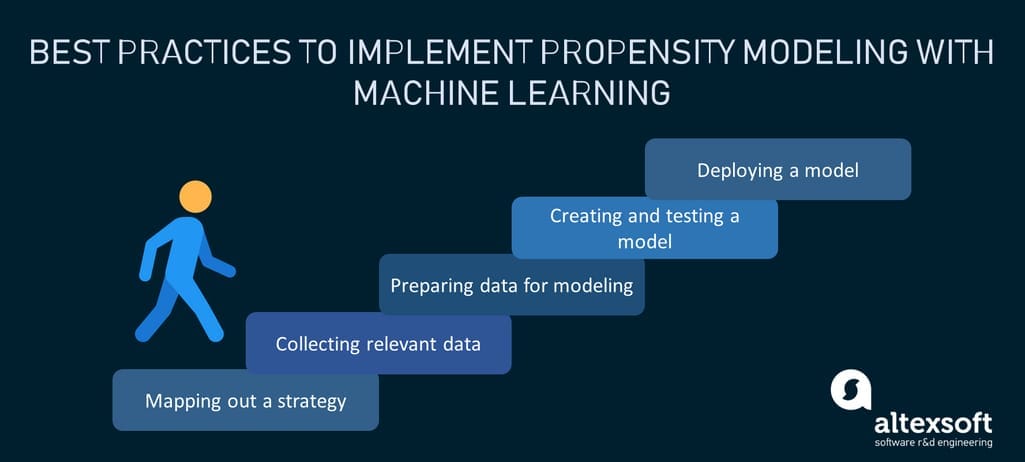 BEST PRACTICES TO IMPLEMENT PROPENSITY MODELING WITH MACHINE LEARNING

Deploying a model

Creating and testing a model

Preparing data for modeling

Collecting relevant data

Mapping out a strategy

altexsoft
software r&d engineering